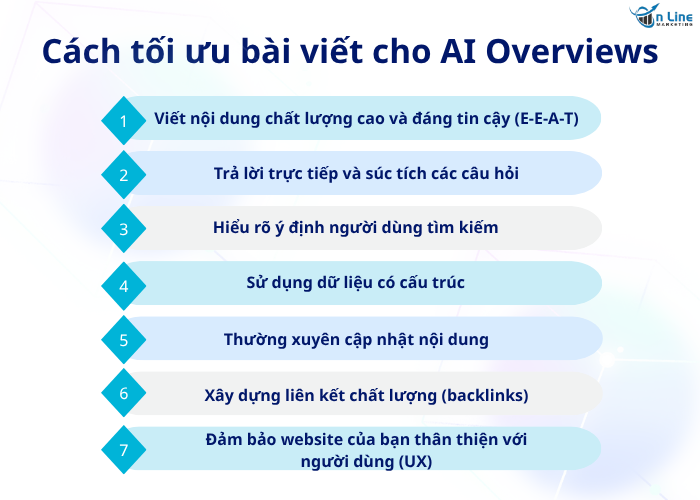 n Line
MARKETING

Cách tối ưu bài viết cho AI Overviews

1 Viết nội dung chất lượng cao và đáng tin cậy (E-E-A-T)

2 Trả lời trực tiếp và súc tích các câu hỏi

3 Hiểu rõ ý định người dùng tìm kiếm

4 Sử dụng dữ liệu có cấu trúc

5 Thường xuyên cập nhật nội dung

6 Xây dựng liên kết chất lượng (backlinks)

7 Đảm bảo website của bạn thân thiện với người dùng (UX)